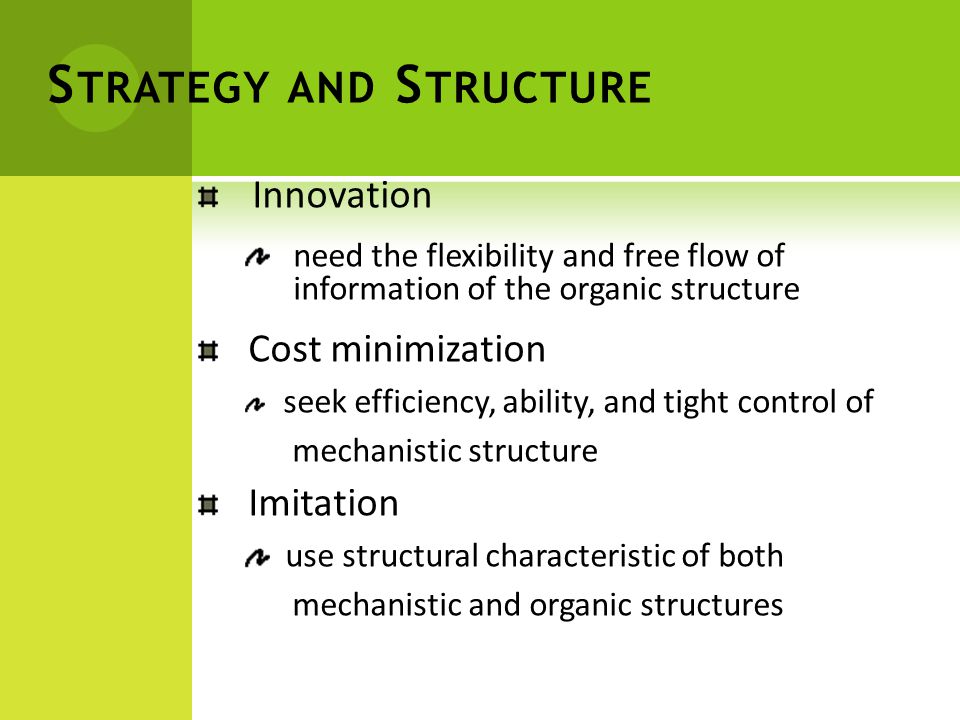 STRATEGY AND STRUCTURE

Innovation

need the flexibility and free flow of information of the organic structure

Cost minimization

seek efficiency, ability, and tight control of mechanistic structure

Imitation

use structural characteristic of both mechanistic and organic structures